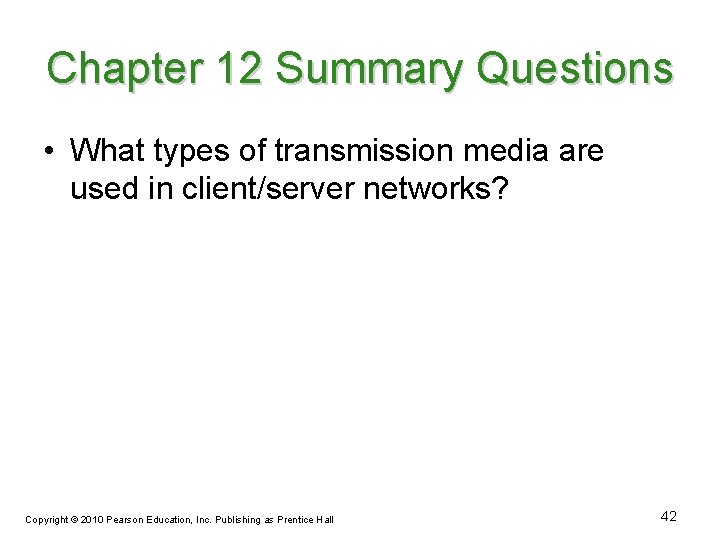 Chapter 12 Summary Questions

• What types of transmission media are used in client/server networks?

Copyright © 2010 Pearson Education, Inc. Publishing as Prentice Hall

42